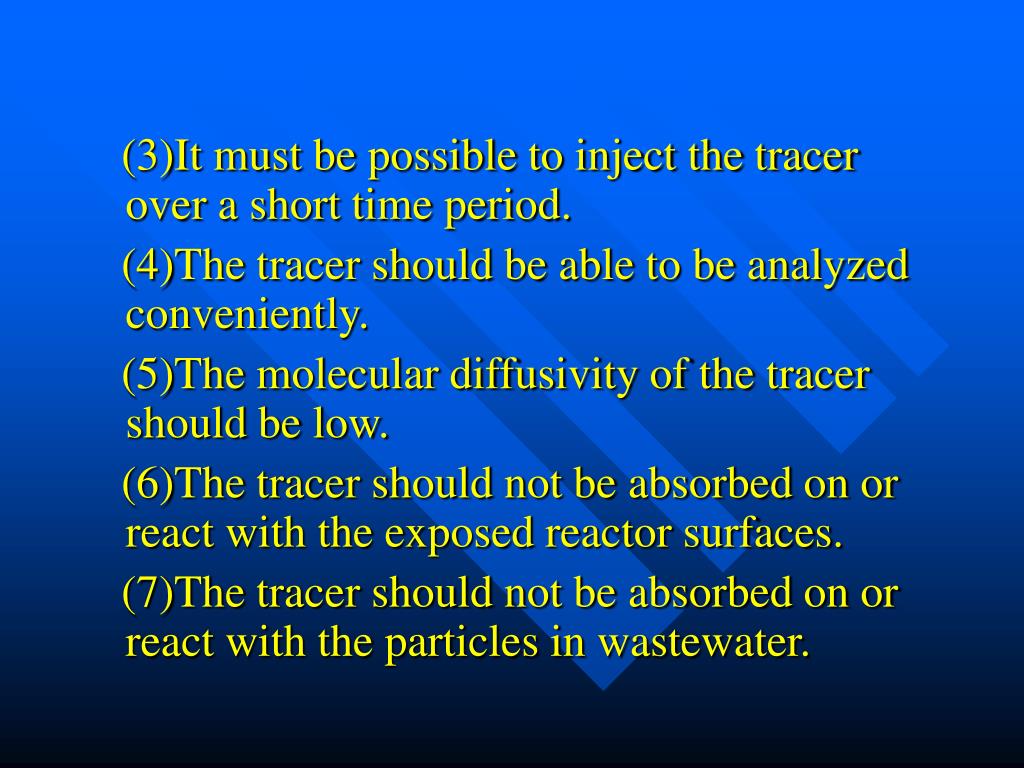 (3)It must be possible to inject the tracer over a short time period.

(4)The tracer should be able to be analyzed conveniently.

(5)The molecular diffusivity of the tracer should be low.

(6)The tracer should not be absorbed on or react with the exposed reactor surfaces.

(7)The tracer should not be absorbed on or react with the particles in wastewater.